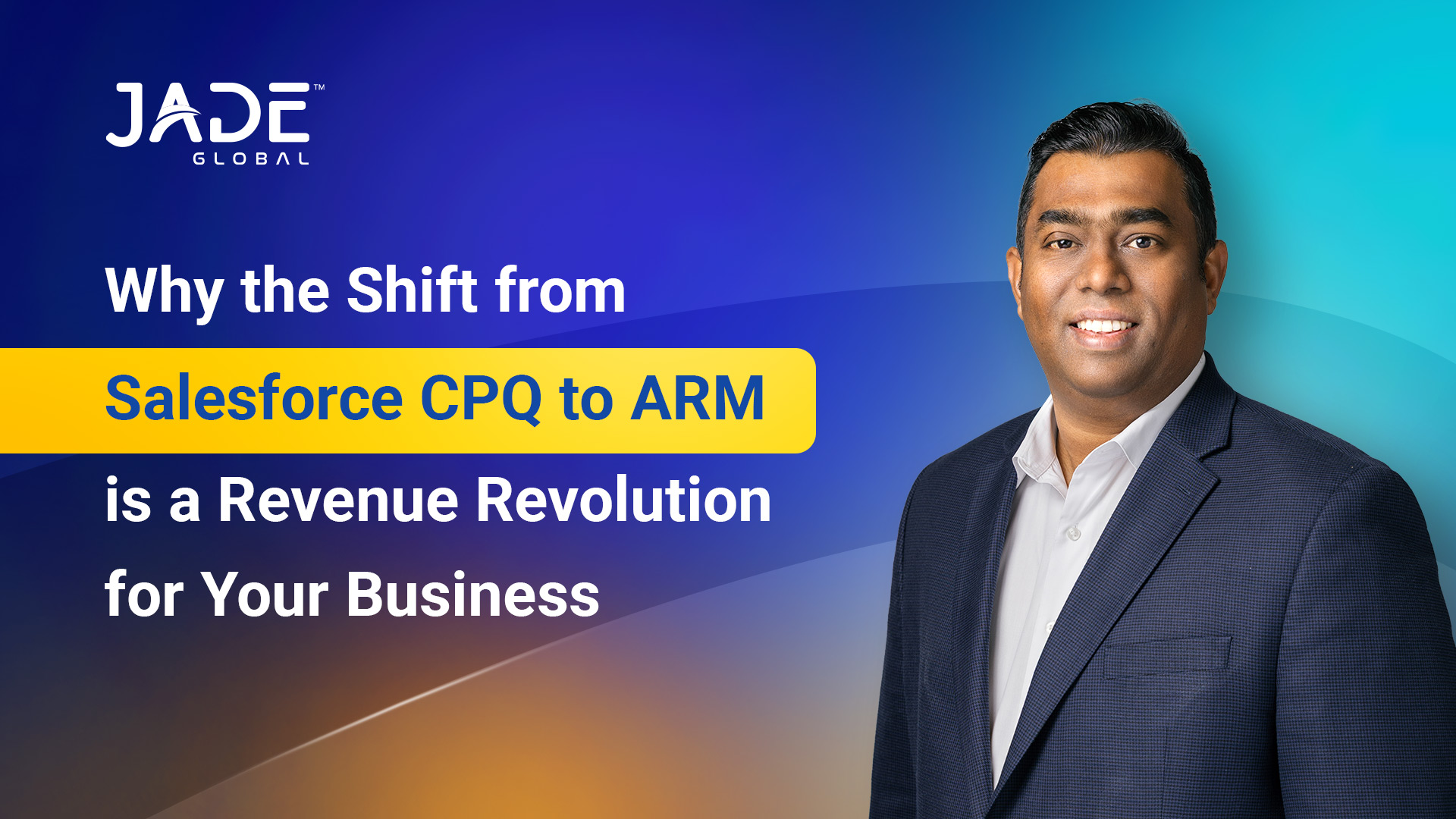 JADE™
GLOBAL

Why the Shift from Salesforce CPQ to ARM is a Revenue Revolution for Your Business